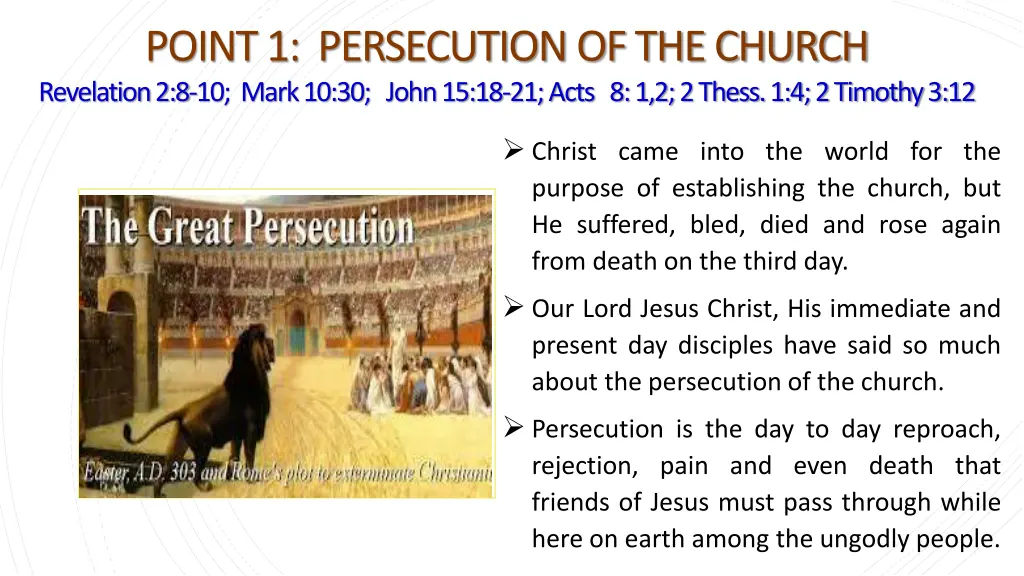 POINT 1: PERSECUTION OF THE CHURCH

Revelation 2:8-10; Mark 10:30; John 15:18-21; Acts 8: 1,2; 2 Thess. 1:4; 2 Timothy 3:12

The Great Persecution

Easter, A.D. 303 and Rome's plot to exterminate Christiani

➢ Christ came into the world for the purpose of establishing the church, but He suffered, bled, died and rose again from death on the third day.

➢ Our Lord Jesus Christ, His immediate and present day disciples have said so much about the persecution of the church.

➢ Persecution is the day to day reproach, rejection, pain and even death that friends of Jesus must pass through while here on earth among the ungodly people.